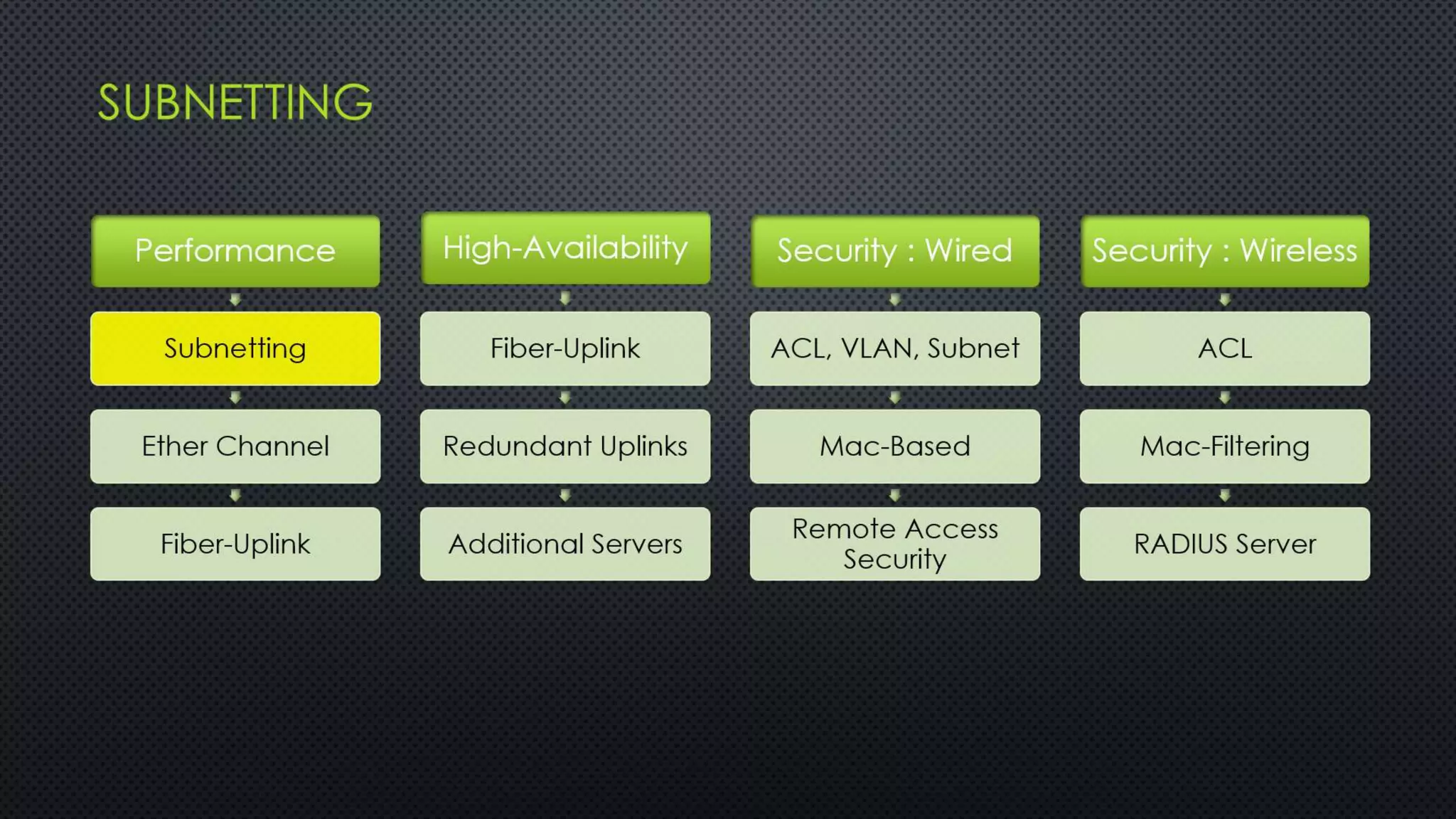 SUBNETTING

Performance

Subnetting

Ether Channel

Fiber-Uplink

High-Availability

Fiber-Uplink

Redundant Uplinks

Additional Servers

Security : Wired

ACL, VLAN, Subnet

Mac-Based

Remote Access Security

Security : Wireless

ACL

Mac-Filtering

RADIUS Server